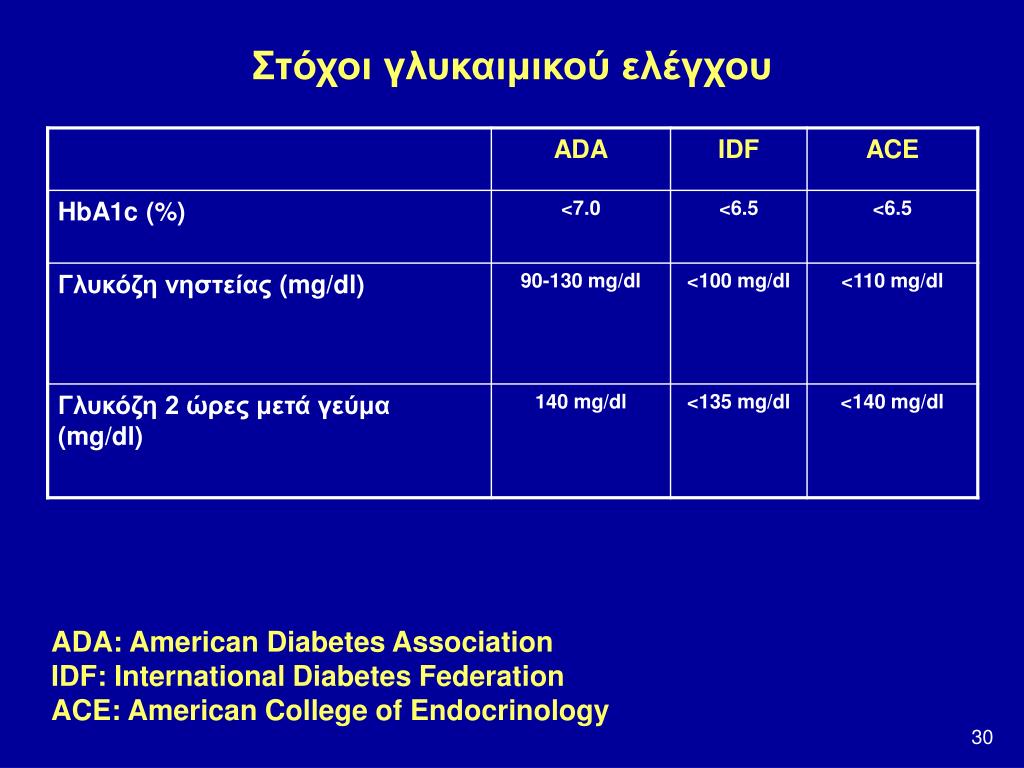 Στόχοι γλυκαιμικού ελέγχου

| | ADA | IDF | ACE |
|---|---|---|---|
| HbA1c (%) | <7.0 | <6.5 | <6.5 |
| Γλυκόζη νηστείας (mg/dl) | 90-130 mg/dl | <100 mg/dl | <110 mg/dl |
| Γλυκόζη 2 ώρες μετά γεύμα (mg/dl) | 140 mg/dl | <135 mg/dl | <140 mg/dl |

ADA: American Diabetes Association
IDF: International Diabetes Federation
ACE: American College of Endocrinology

30